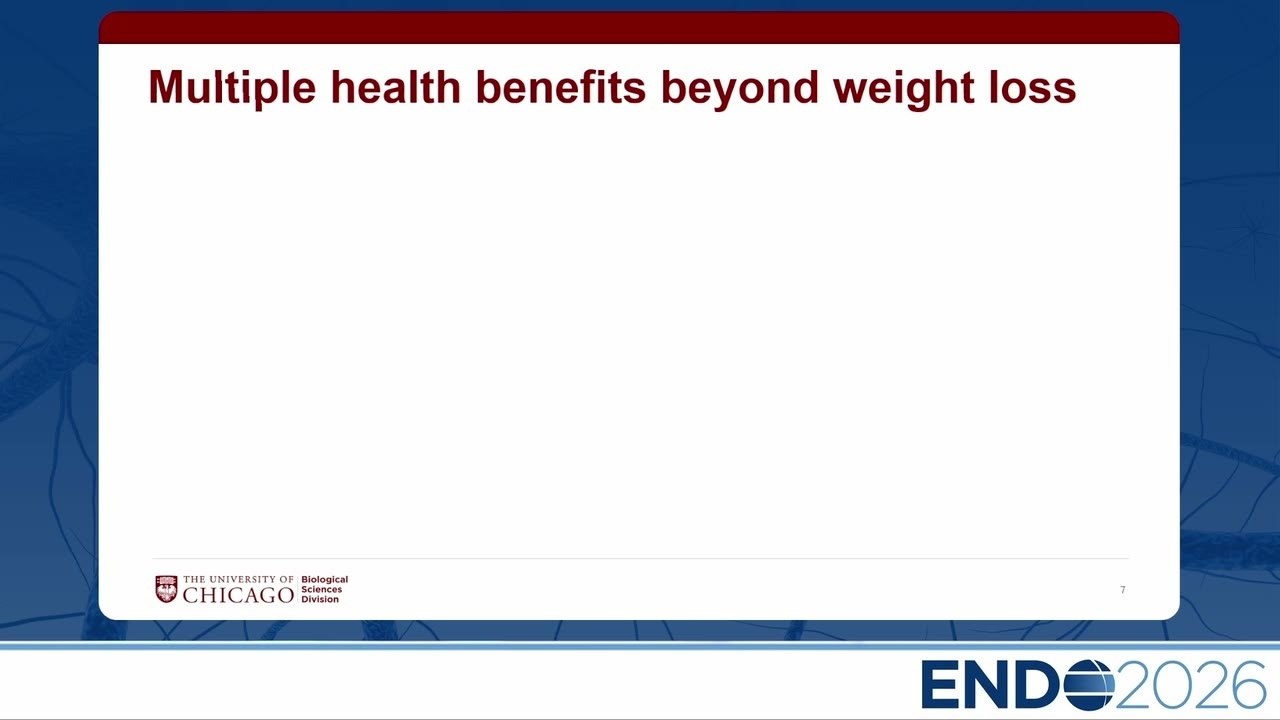 Multiple health benefits beyond weight loss

THE UNIVERSITY OF CHICAGO Biological Sciences Division

7

ENDO2026